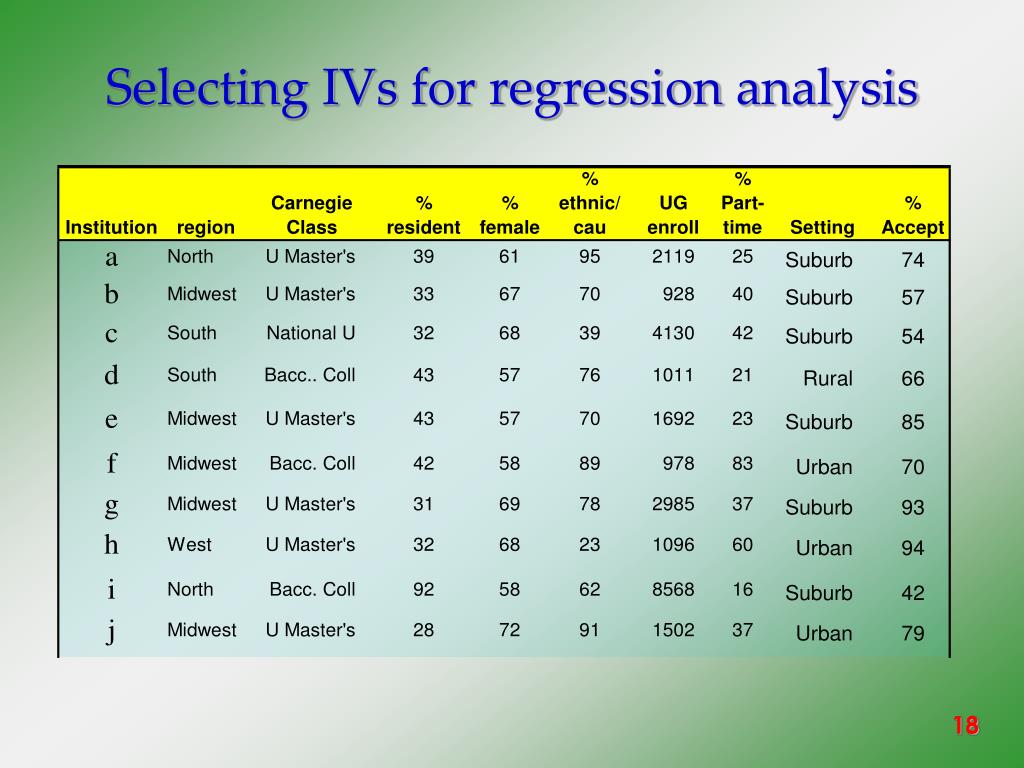 Selecting IVs for regression analysis

| Institution | region | Carnegie Class | % resident | % female | % ethnic/ cau | UG enroll | % Part-time | Setting | % Accept |
|---|---|---|---|---|---|---|---|---|---|
| a | North | U Master's | 39 | 61 | 95 | 2119 | 25 | Suburb | 74 |
| b | Midwest | U Master's | 33 | 67 | 70 | 928 | 40 | Suburb | 57 |
| c | South | National U | 32 | 68 | 39 | 4130 | 42 | Suburb | 54 |
| d | South | Bacc.. Coll | 43 | 57 | 76 | 1011 | 21 | Rural | 66 |
| e | Midwest | U Master's | 43 | 57 | 70 | 1692 | 23 | Suburb | 85 |
| f | Midwest | Bacc. Coll | 42 | 58 | 89 | 978 | 83 | Urban | 70 |
| g | Midwest | U Master's | 31 | 69 | 78 | 2985 | 37 | Suburb | 93 |
| h | West | U Master's | 32 | 68 | 23 | 1096 | 60 | Urban | 94 |
| i | North | Bacc. Coll | 92 | 58 | 62 | 8568 | 16 | Suburb | 42 |
| j | Midwest | U Master's | 28 | 72 | 91 | 1502 | 37 | Urban | 79 |

18